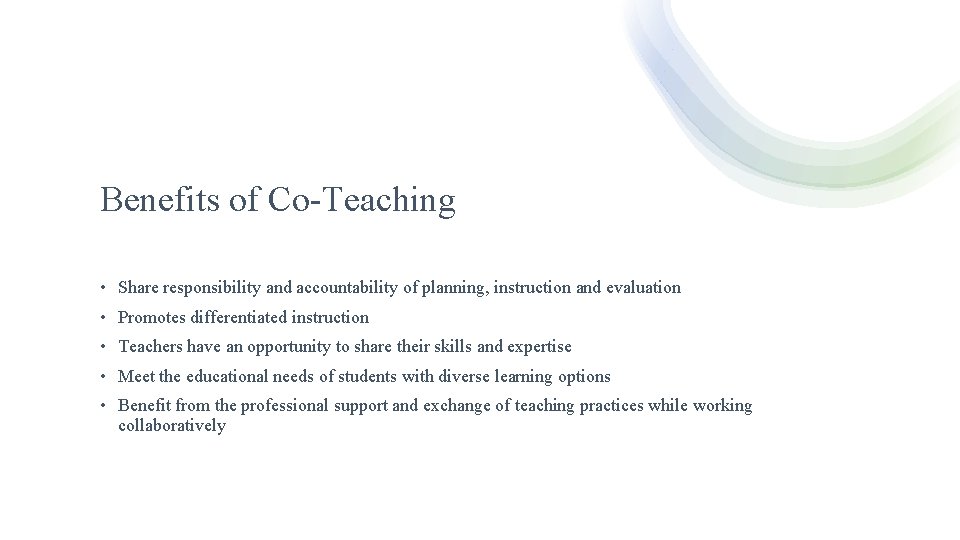 Benefits of Co-Teaching

• Share responsibility and accountability of planning, instruction and evaluation
• Promotes differentiated instruction
• Teachers have an opportunity to share their skills and expertise
• Meet the educational needs of students with diverse learning options
• Benefit from the professional support and exchange of teaching practices while working collaboratively